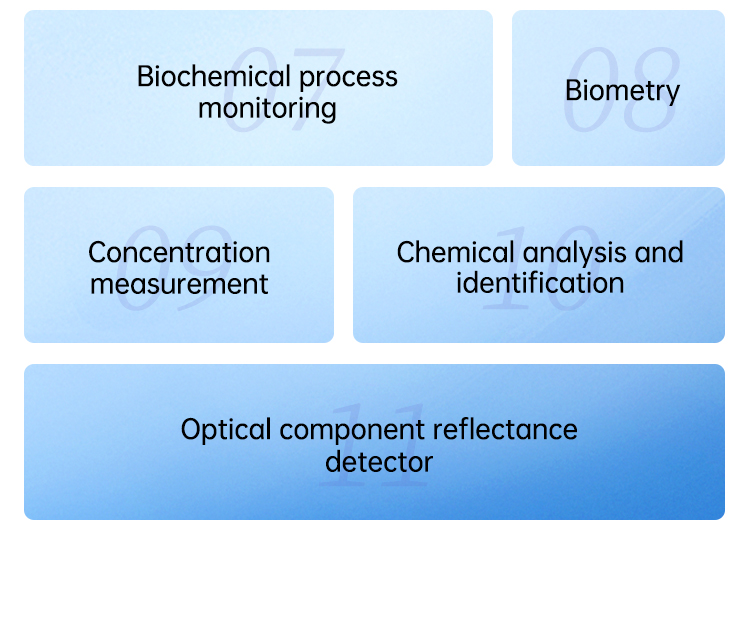 07
Biochemical process monitoring

08
Biometry

09
Concentration measurement

10
Chemical analysis and identification

11
Optical component reflectance detector